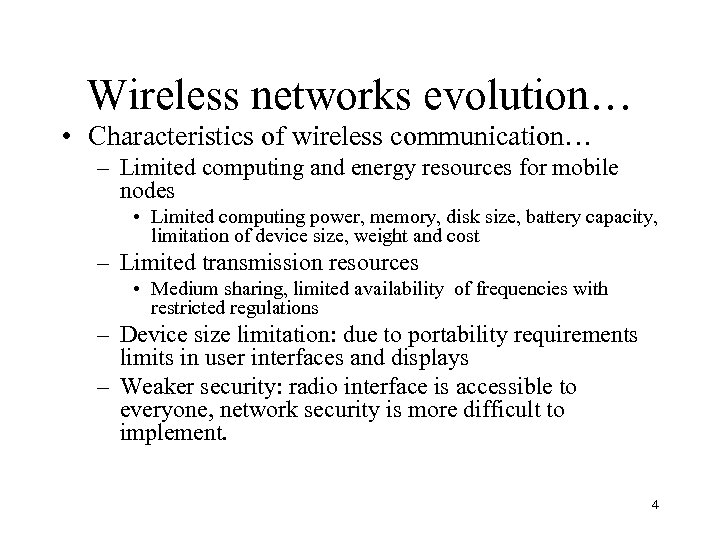 Wireless networks evolution…

• Characteristics of wireless communication…

– Limited computing and energy resources for mobile nodes

• Limited computing power, memory, disk size, battery capacity, limitation of device size, weight and cost

– Limited transmission resources

• Medium sharing, limited availability of frequencies with restricted regulations

– Device size limitation: due to portability requirements limits in user interfaces and displays

– Weaker security: radio interface is accessible to everyone, network security is more difficult to implement.

4